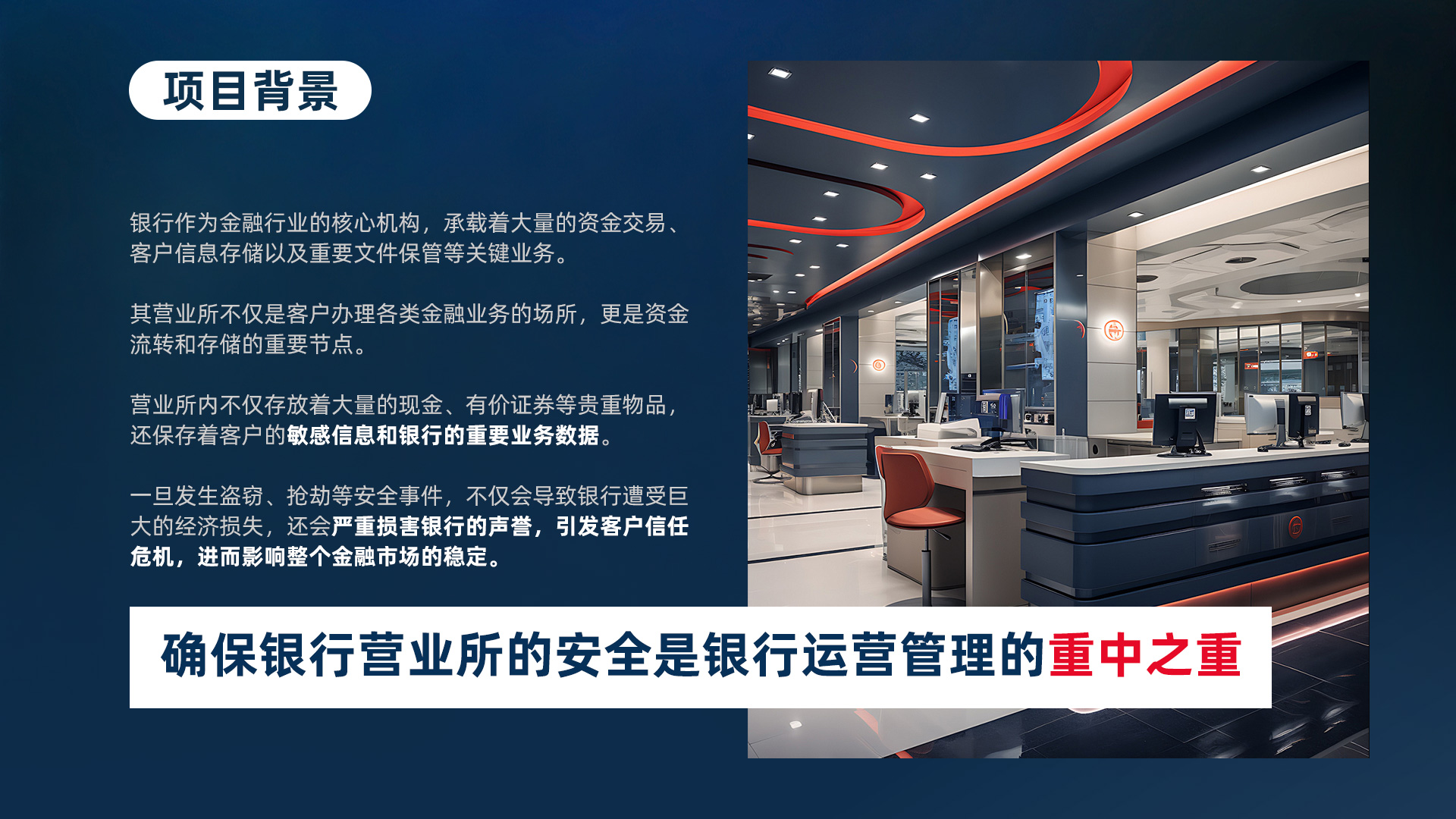 项目背景

银行作为金融行业的核心机构，承载着大量的资金交易、客户信息存储以及重要文件保管等关键业务。

其营业所不仅是客户办理各类金融业务的场所，更是资金流转和存储的重要节点。

营业所内不仅存放着大量的现金、有价证券等贵重物品，还保存着客户的敏感信息和银行的重要业务数据。

一旦发生盗窃、抢劫等安全事件，不仅会导致银行遭受巨大的经济损失，还会严重损害银行的声誉，引发客户信任危机，进而影响整个金融市场的稳定。

确保银行营业所的安全是银行运营管理的重中之重